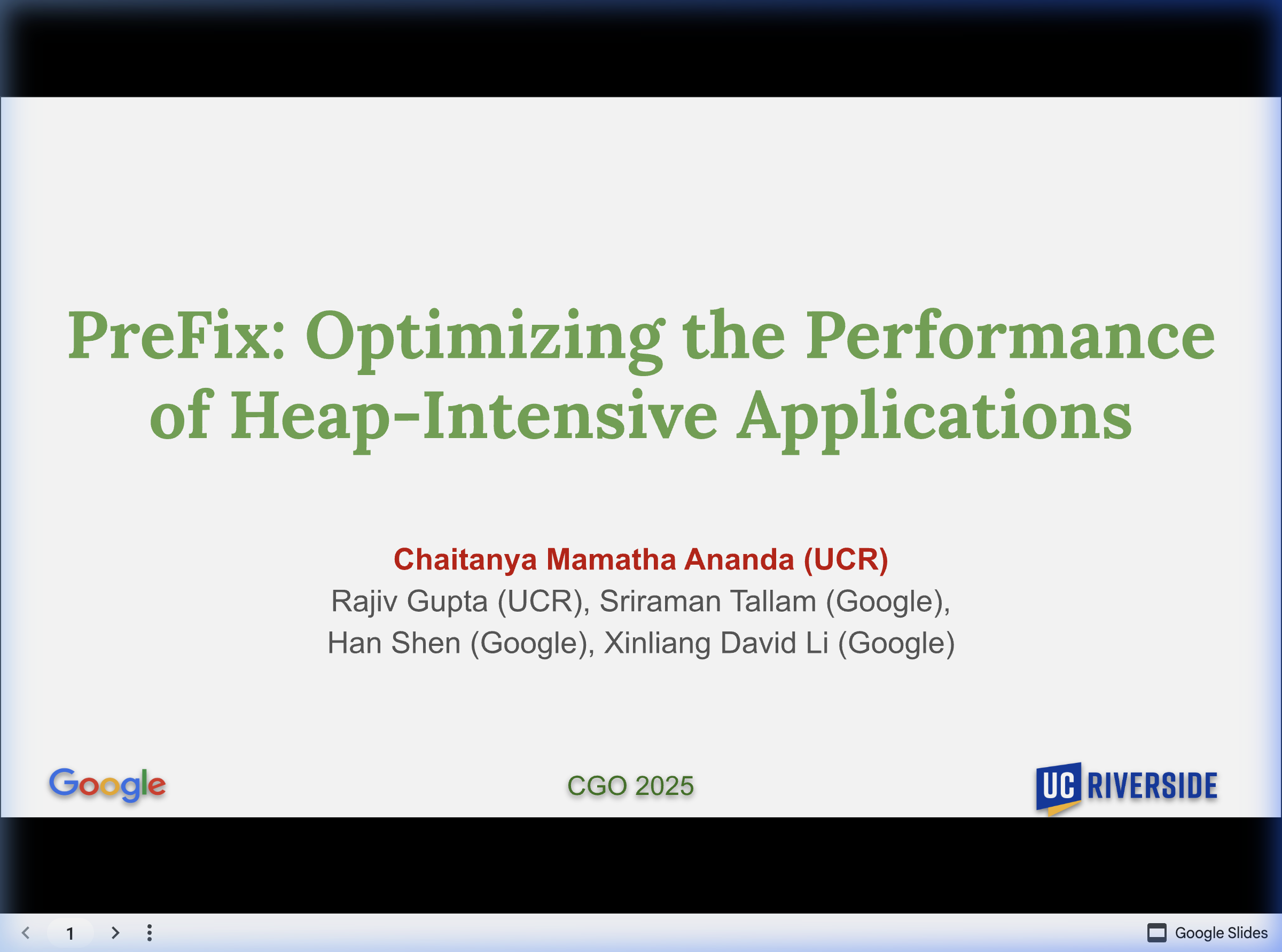 PreFix: Optimizing the Performance of Heap-Intensive Applications

Chaitanya Mamatha Ananda (UCR)
Rajiv Gupta (UCR), Sriraman Tallam (Google),
Han Shen (Google), Xinliang David Li (Google)

Google

CGO 2025

UC RIVERSIDE

1

Google Slides